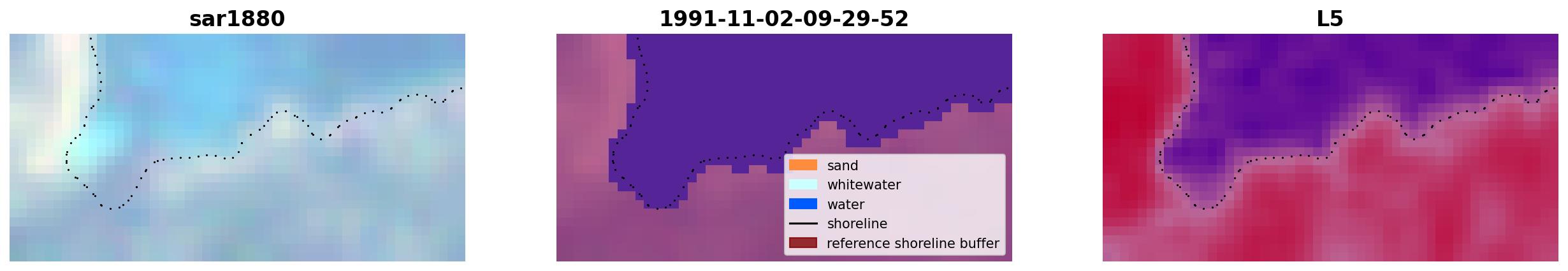 sar1880

1991-11-02-09-29-52

sand
whitewater
water
shoreline
reference shoreline buffer

L5